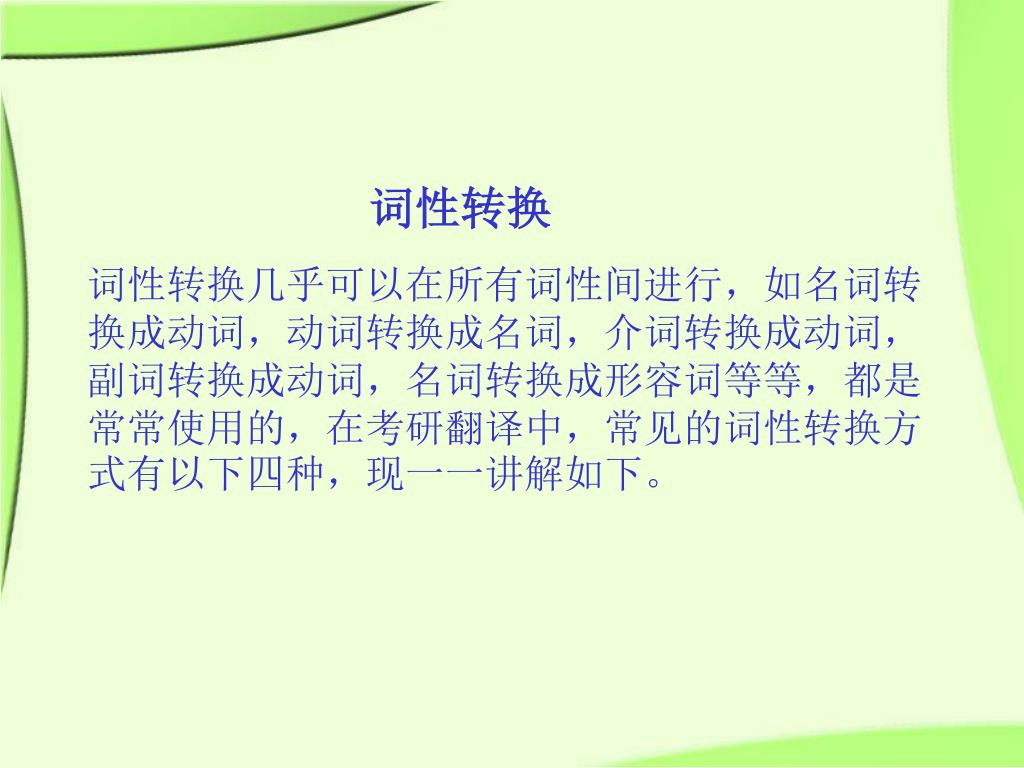 词性转换

词性转换几乎可以在所有词性间进行，如名词转换成动词，动词转换成名词，介词转换成动词，副词转换成动词，名词转换成形容词等等，都是常常使用的，在考研翻译中，常见的词性转换方式有以下四种，现一一讲解如下。